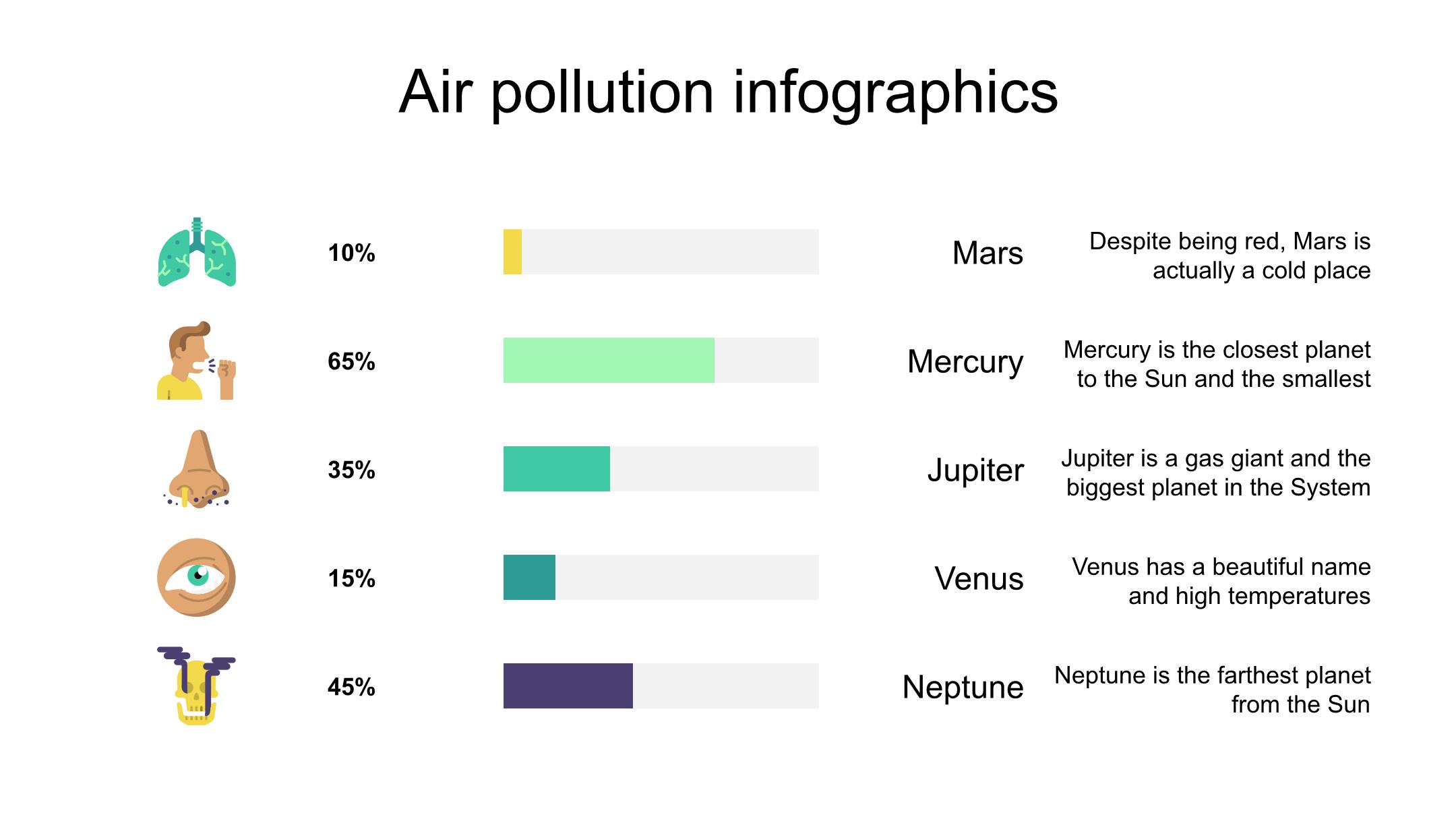 Air pollution infographics

10%

Mars

Despite being red, Mars is actually a cold place

65%

Mercury

Mercury is the closest planet to the Sun and the smallest

35%

Jupiter

Jupiter is a gas giant and the biggest planet in the System

15%

Venus

Venus has a beautiful name and high temperatures

45%

Neptune

Neptune is the farthest planet from the Sun